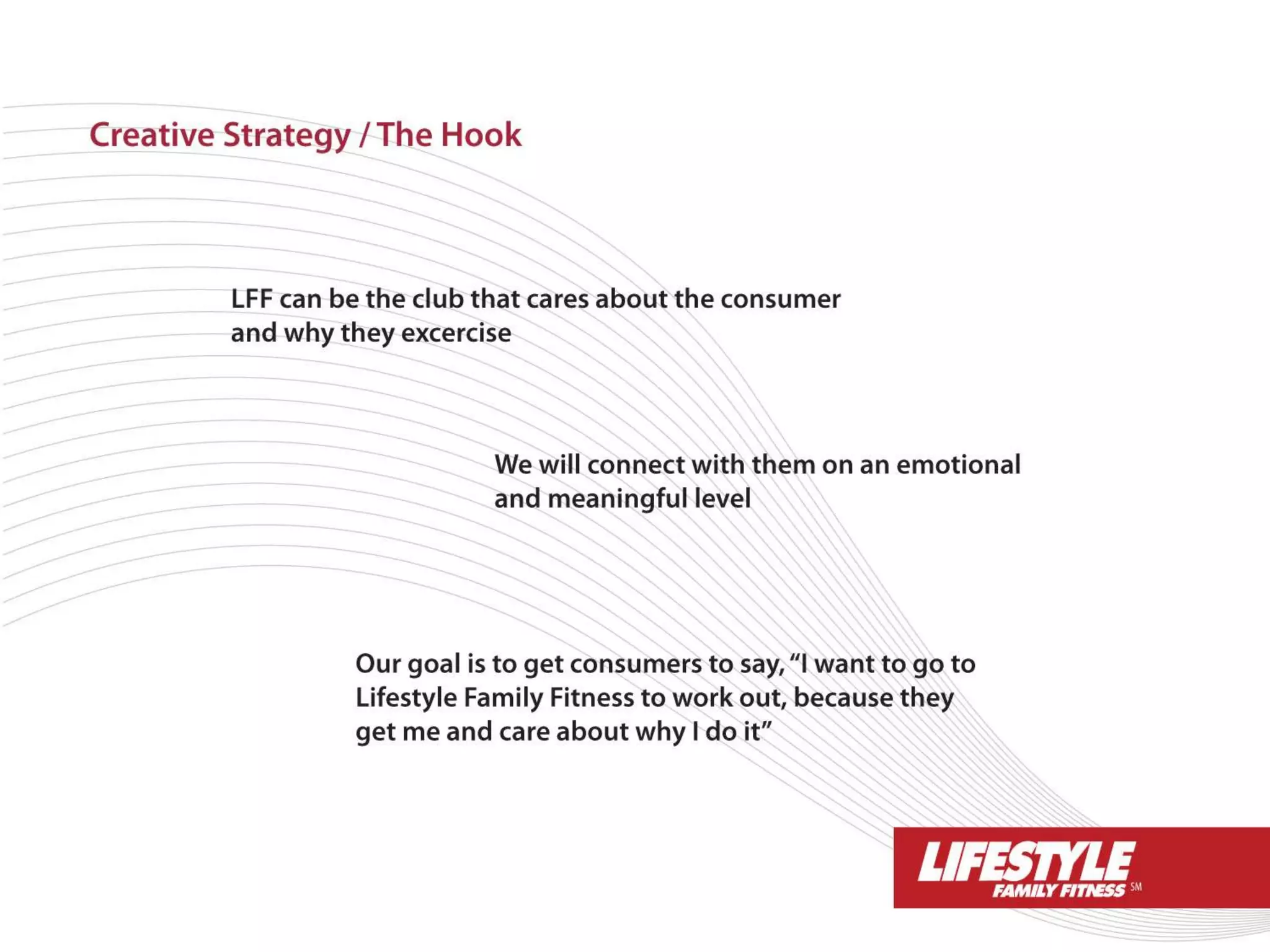 Creative Strategy / The Hook

LFF can be the club that cares about the consumer and why they excercise

We will connect with them on an emotional and meaningful level

Our goal is to get consumers to say, “I want to go to Lifestyle Family Fitness to work out, because they get me and care about why I do it”

LIFESTYLE
FAMILY FITNESS SM